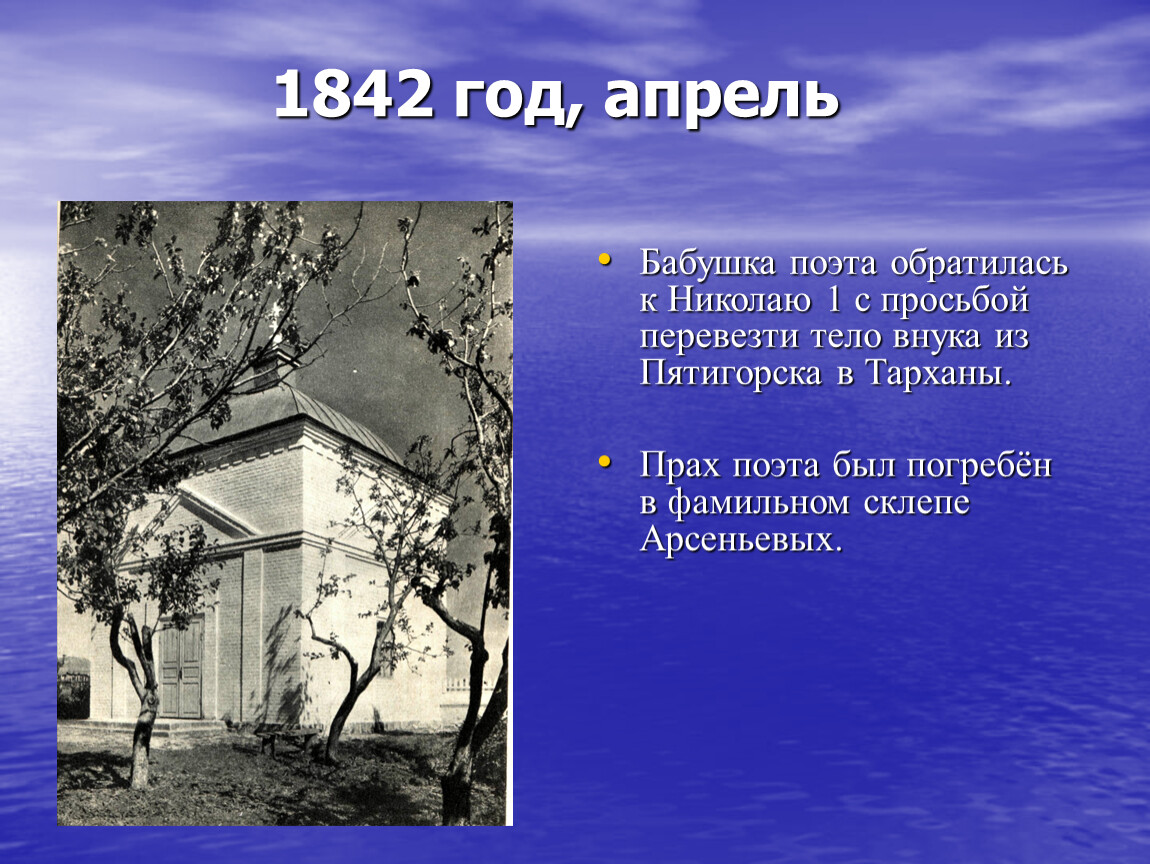 1842 год, апрель

• Бабушка поэта обратилась к Николаю 1 с просьбой перевезти тело внука из Пятигорска в Тарханы.

• Прах поэта был погребён в фамильном склепе Арсеньевых.